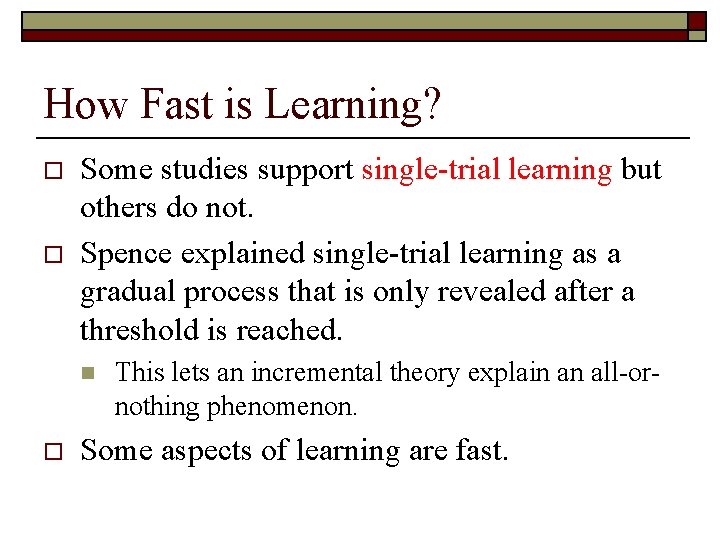 How Fast is Learning?

Some studies support single-trial learning but others do not.

Spence explained single-trial learning as a gradual process that is only revealed after a threshold is reached.

This lets an incremental theory explain an all-or-nothing phenomenon.

Some aspects of learning are fast.